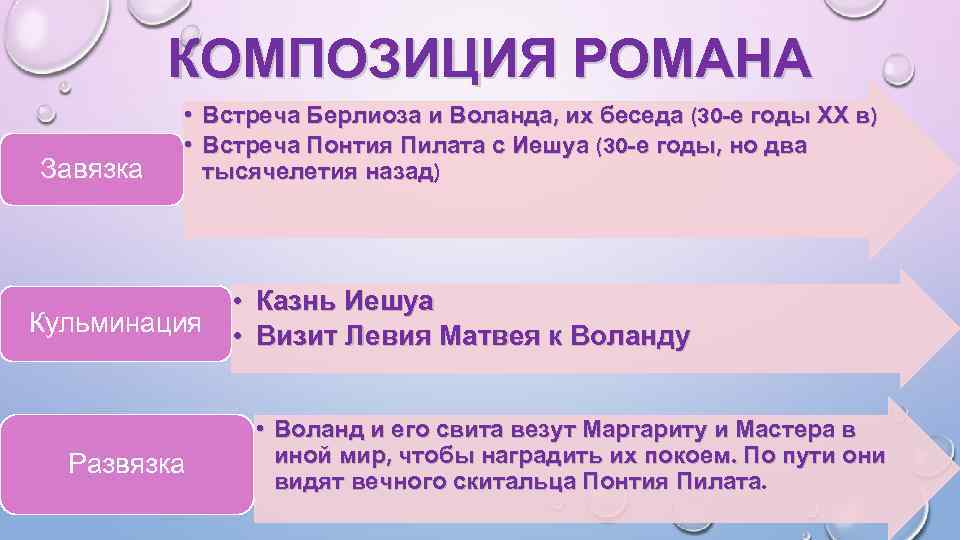 КОМПОЗИЦИЯ РОМАНА

Завязка

• Встреча Берлиоза и Воланда, их беседа (30-е годы XX в)
• Встреча Понтия Пилата с Иешуа (30-е годы, но два тысячелетия назад)

Кульминация

• Казнь Иешуа
• Визит Левия Матвея к Воланду

Развязка

• Воланд и его свита везут Маргариту и Мастера в иной мир, чтобы наградить их покоем. По пути они видят вечного скитальца Понтия Пилата.